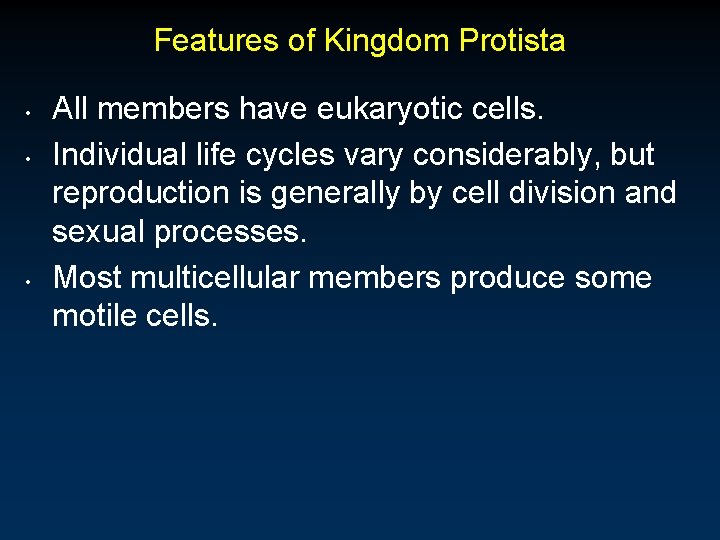 Features of Kingdom Protista

• All members have eukaryotic cells.
• Individual life cycles vary considerably, but reproduction is generally by cell division and sexual processes.
• Most multicellular members produce some motile cells.